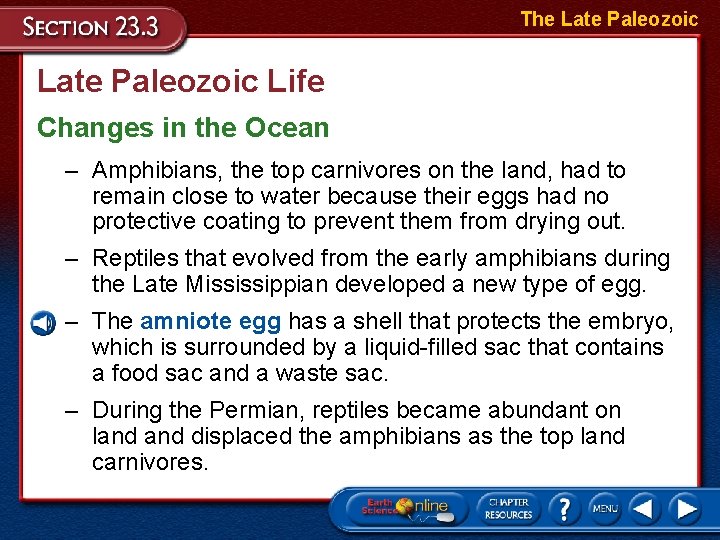 SECTION 23.3

The Late Paleozoic

Late Paleozoic Life

Changes in the Ocean

– Amphibians, the top carnivores on the land, had to remain close to water because their eggs had no protective coating to prevent them from drying out.

– Reptiles that evolved from the early amphibians during the Late Mississippian developed a new type of egg.

– The amniote egg has a shell that protects the embryo, which is surrounded by a liquid-filled sac that contains a food sac and a waste sac.

– During the Permian, reptiles became abundant on land and displaced the amphibians as the top land carnivores.

Earth Science Online

CHAPTER RESOURCES

?

MENU